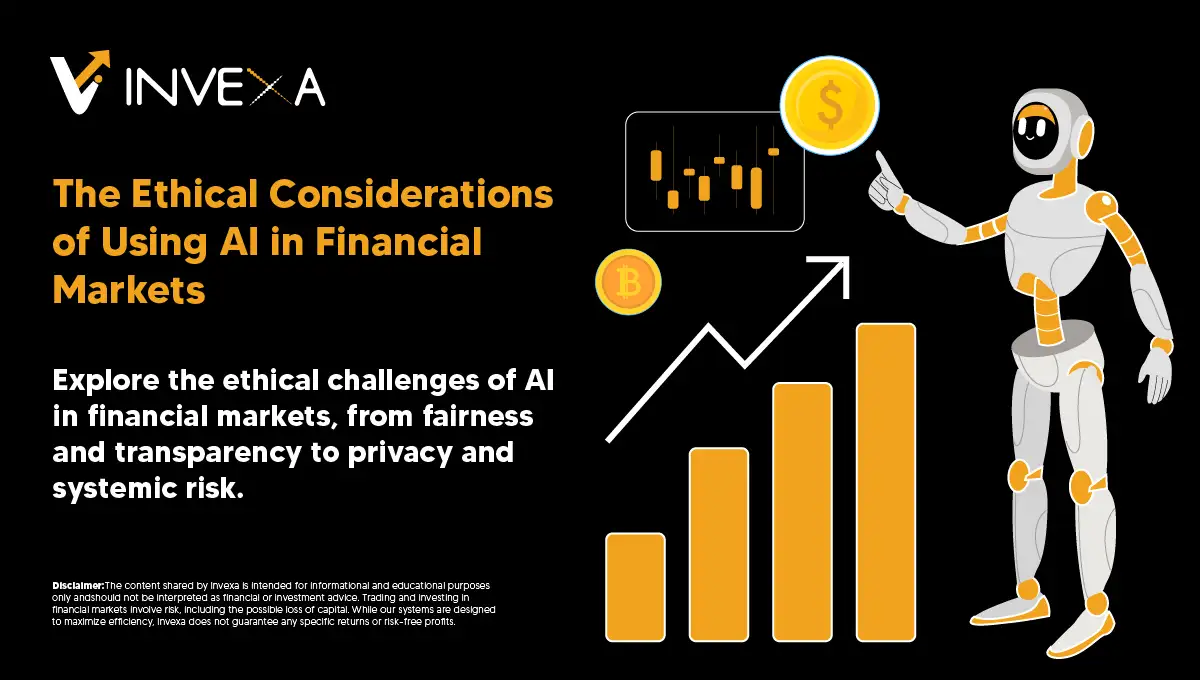 INVEXA

The Ethical Considerations of Using AI in Financial Markets

Explore the ethical challenges of AI in financial markets, from fairness and transparency to privacy and systemic risk.

Disclaimer:The content shared by Invexa is intended for informational and educational purposes only andshould not be interpreted as financial or investment advice. Trading and investing in financial markets involve risk, including the possible loss of capital. While our systems are designed to maximize efficiency, Invexa does not guarantee any specific returns or risk-free profits.

$

₿